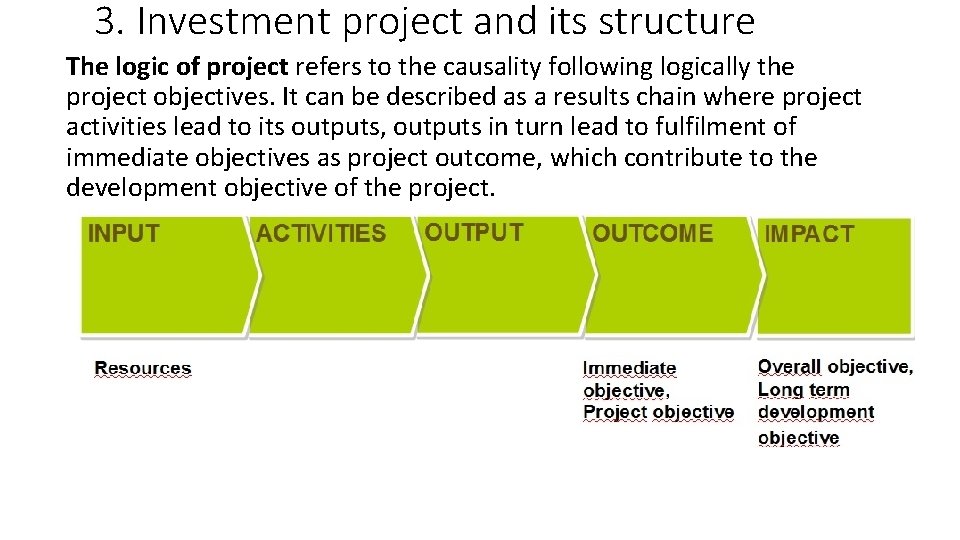 3. Investment project and its structure

The logic of project refers to the causality following logically the project objectives. It can be described as a results chain where project activities lead to its outputs, outputs in turn lead to fulfilment of immediate objectives as project outcome, which contribute to the development objective of the project.

INPUT

ACTIVITIES

OUTPUT

OUTCOME

IMPACT

Resources

Immediate objective, Project objective

Overall objective, Long term development objective